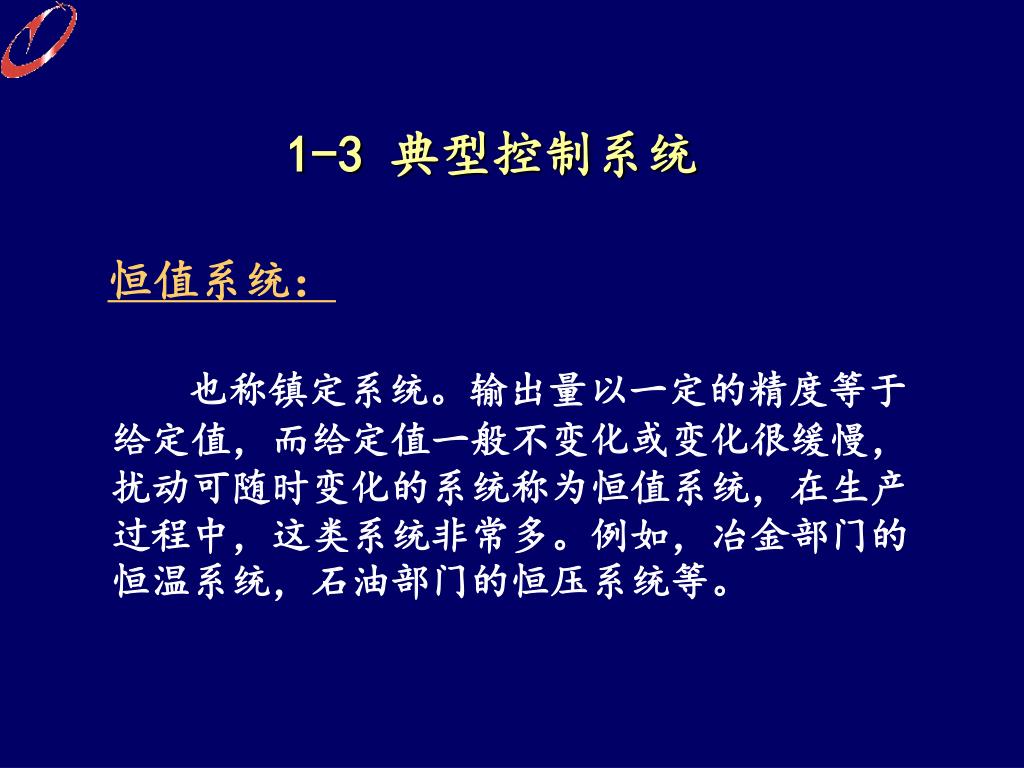 1-3 典型控制系统

恒值系统：

也称镇定系统。输出量以一定的精度等于给定值，而给定值一般不变化或变化很缓慢，扰动可随时变化的系统称为恒值系统，在生产过程中，这类系统非常多。例如，冶金部门的恒温系统，石油部门的恒压系统等。